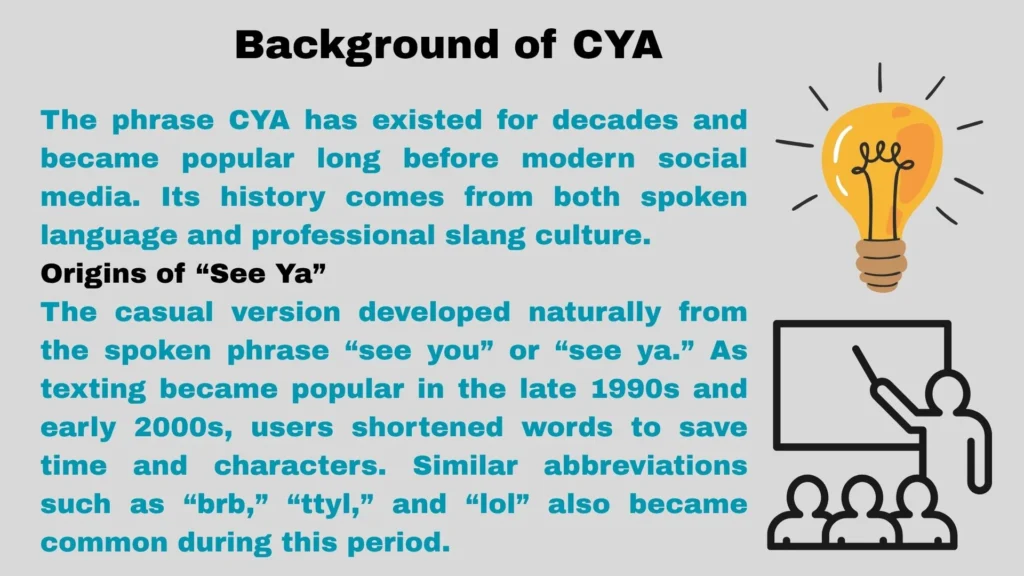 Background of CYA

The phrase CYA has existed for decades and became popular long before modern social media. Its history comes from both spoken language and professional slang culture.

Origins of “See Ya”

The casual version developed naturally from the spoken phrase “see you” or “see ya.” As texting became popular in the late 1990s and early 2000s, users shortened words to save time and characters. Similar abbreviations such as “brb,” “ttyl,” and “lol” also became common during this period.